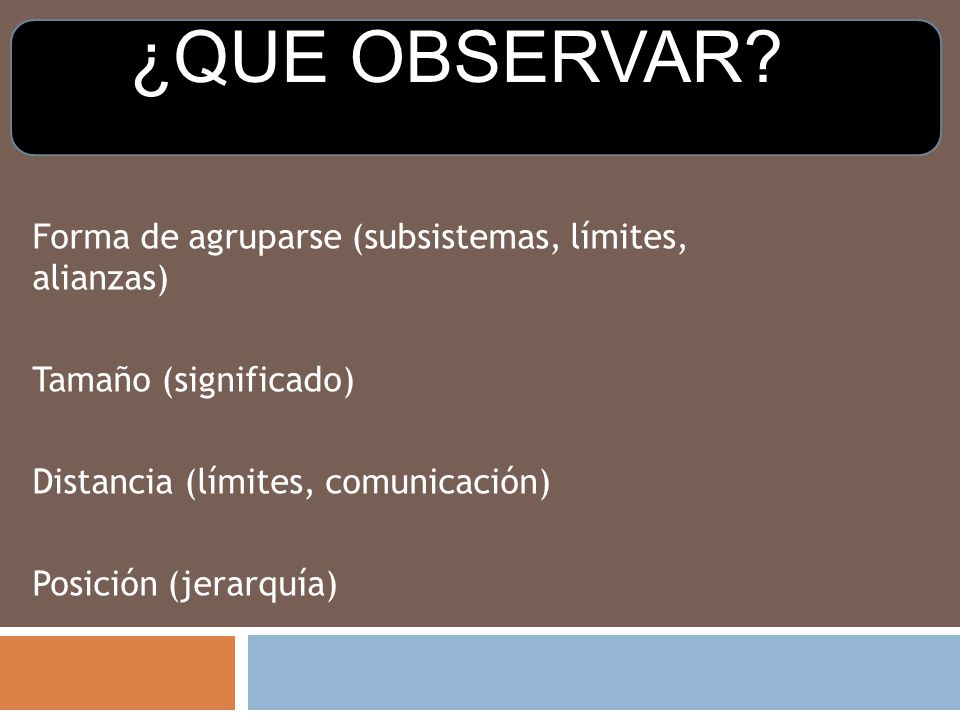 ¿QUE OBSERVAR?

Forma de agruparse (subsistemas, límites, alianzas)

Tamaño (significado)

Distancia (límites, comunicación)

Posición (jerarquía)